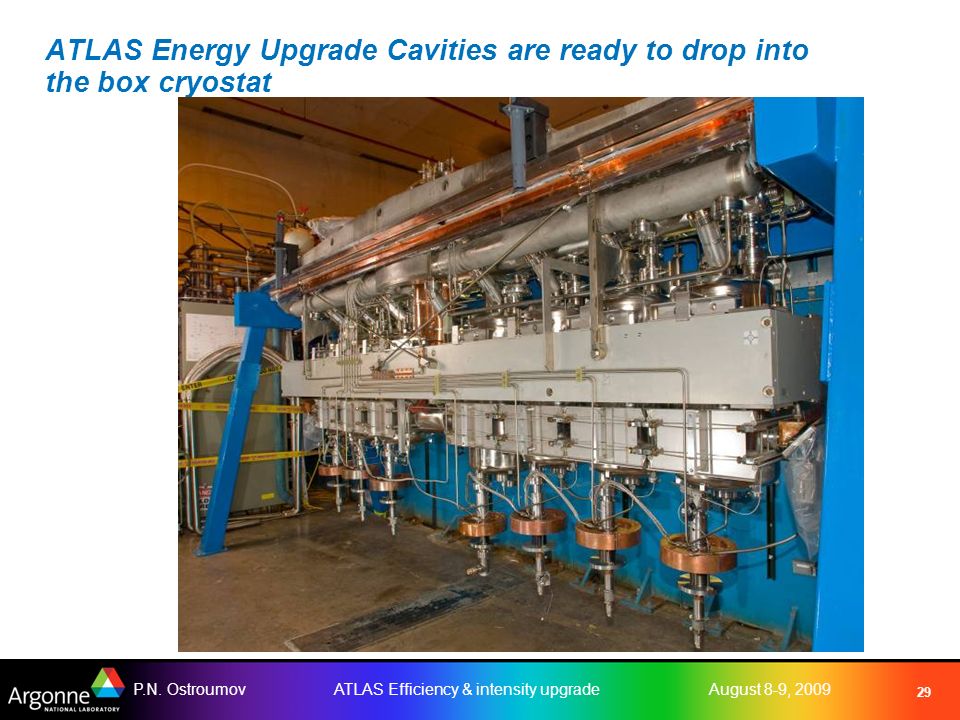 ATLAS Energy Upgrade Cavities are ready to drop into the box cryostat

Argonne NATIONAL LABORATORY

P.N. Ostroumov

ATLAS Efficiency & intensity upgrade

August 8-9, 2009

29